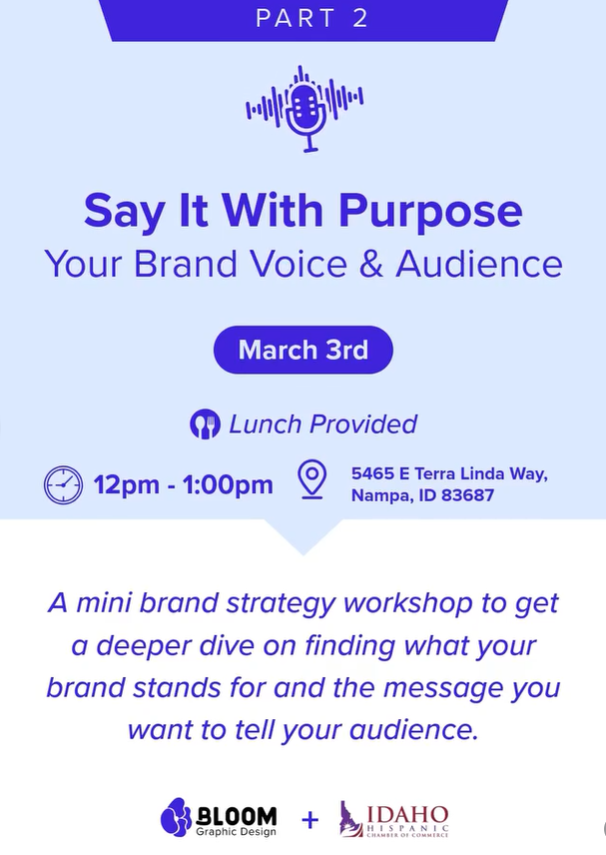 PART 2

Say It With Purpose
Your Brand Voice & Audience

March 3rd

Lunch Provided

12pm - 1:00pm

5465 E Terra Linda Way, Nampa, ID 83687

A mini brand strategy workshop to get a deeper dive on finding what your brand stands for and the message you want to tell your audience.

BLOOM Graphic Design + IDAHO HISPANIC CHAMBER OF COMMERCE